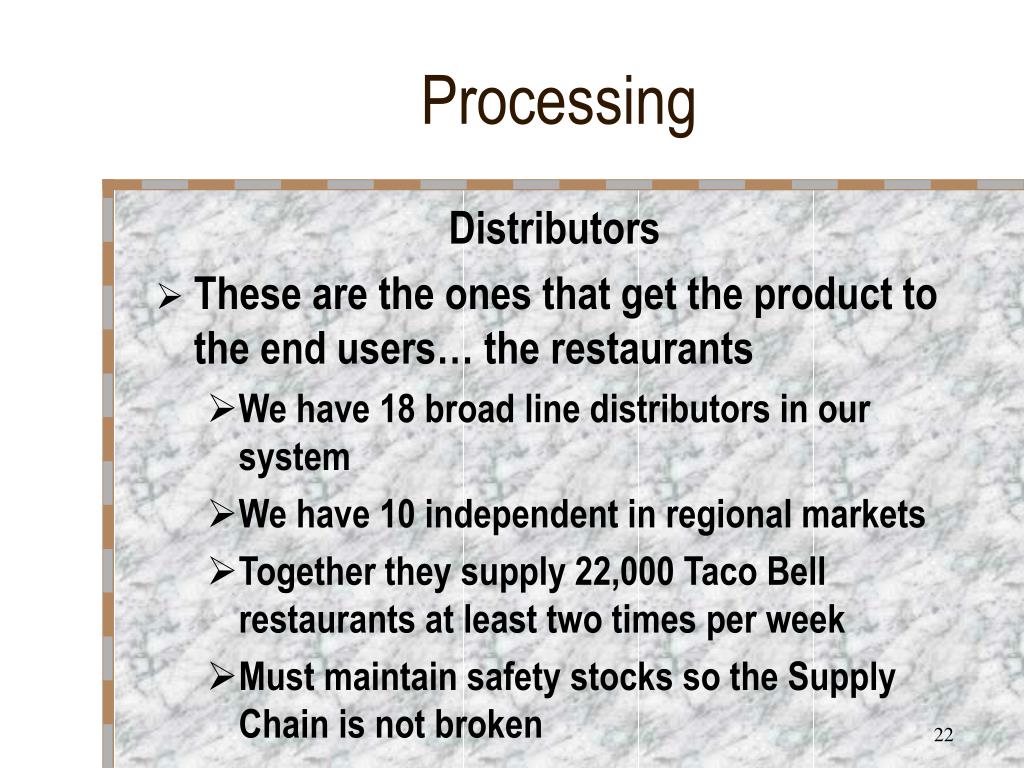 Processing

Distributors

➢ These are the ones that get the product to the end users… the restaurants

➢ We have 18 broad line distributors in our system

➢ We have 10 independent in regional markets

➢ Together they supply 22,000 Taco Bell restaurants at least two times per week

➢ Must maintain safety stocks so the Supply Chain is not broken

22